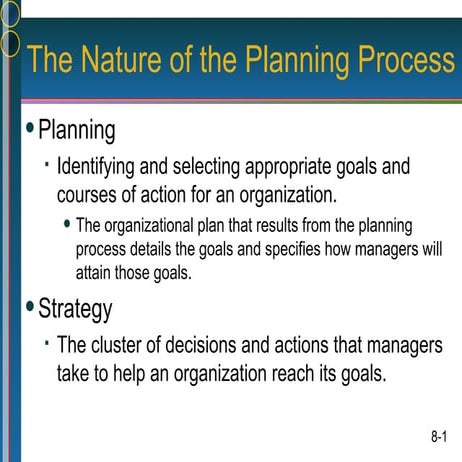 The Nature of the Planning Process

• Planning

▪ Identifying and selecting appropriate goals and courses of action for an organization.

• The organizational plan that results from the planning process details the goals and specifies how managers will attain those goals.

• Strategy

▪ The cluster of decisions and actions that managers take to help an organization reach its goals.

8-1